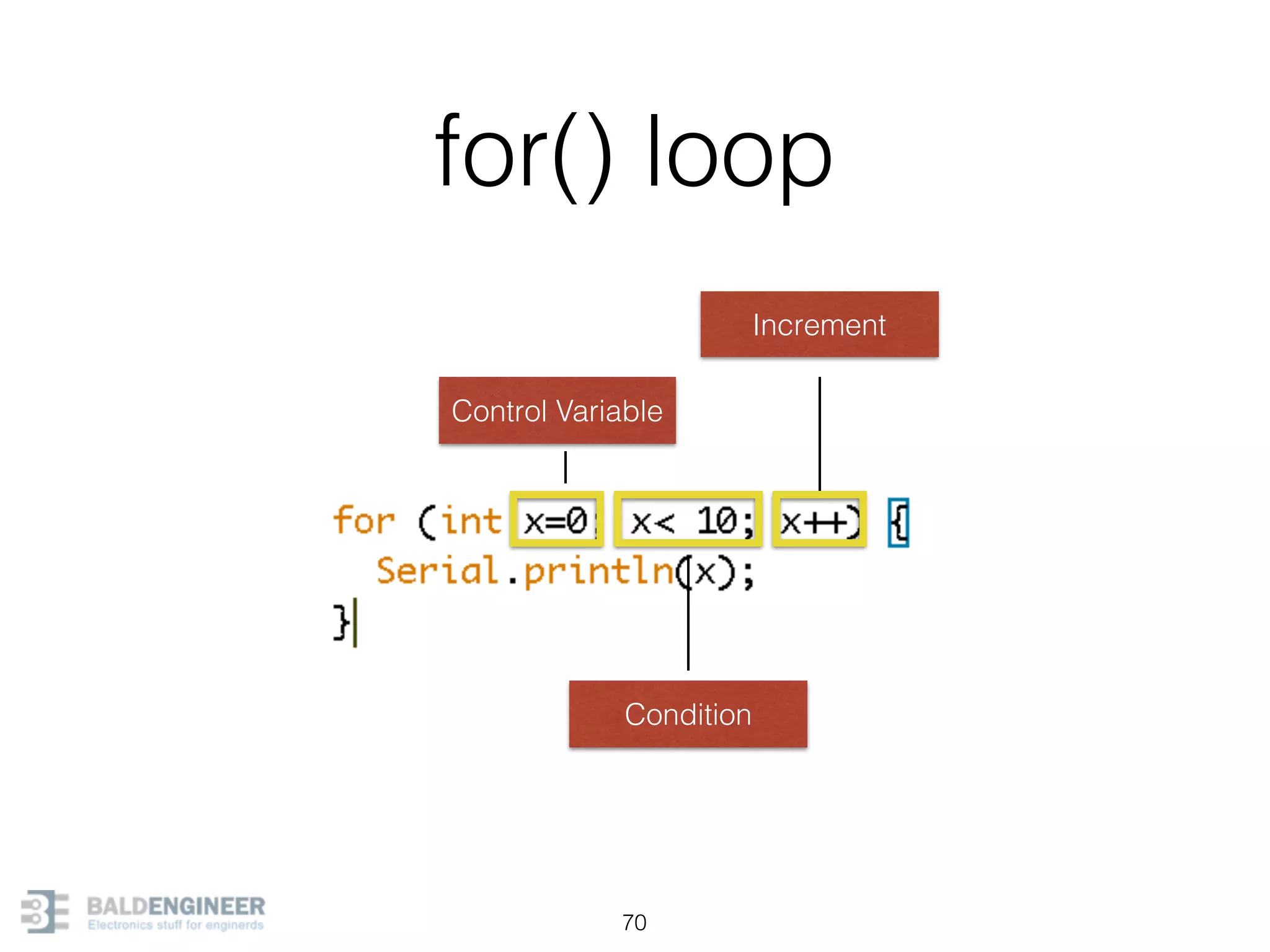 for() loop

Increment

Control Variable

for (int x=0; x< 10; x++) {
Serial.println(x);
}

Condition

BALDENGINEER
Electronics stuff for enginerds

70